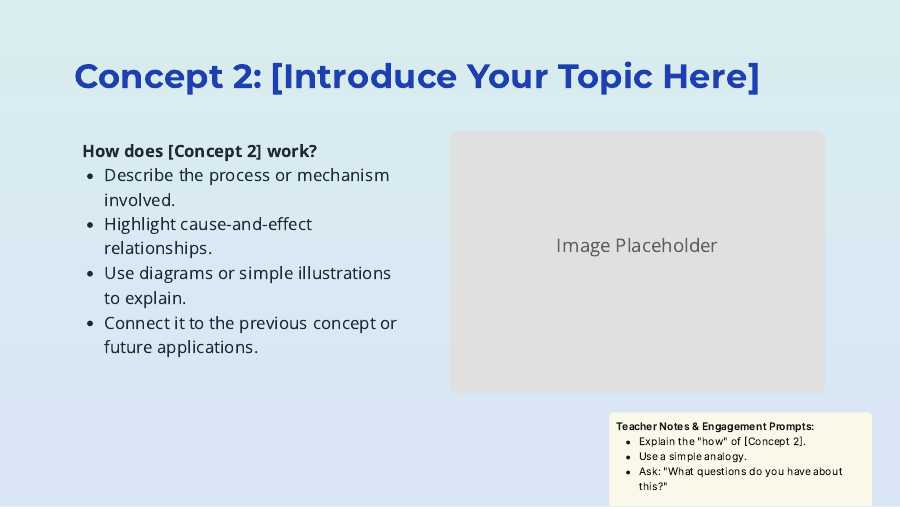 Concept 2: [Introduce Your Topic Here]

How does [Concept 2] work?
- Describe the process or mechanism involved.
- Highlight cause-and-effect relationships.
- Use diagrams or simple illustrations to explain.
- Connect it to the previous concept or future applications.

Image Placeholder

Teacher Notes & Engagement Prompts:
- Explain the "how" of [Concept 2].
- Use a simple analogy.
- Ask: "What questions do you have about this?"